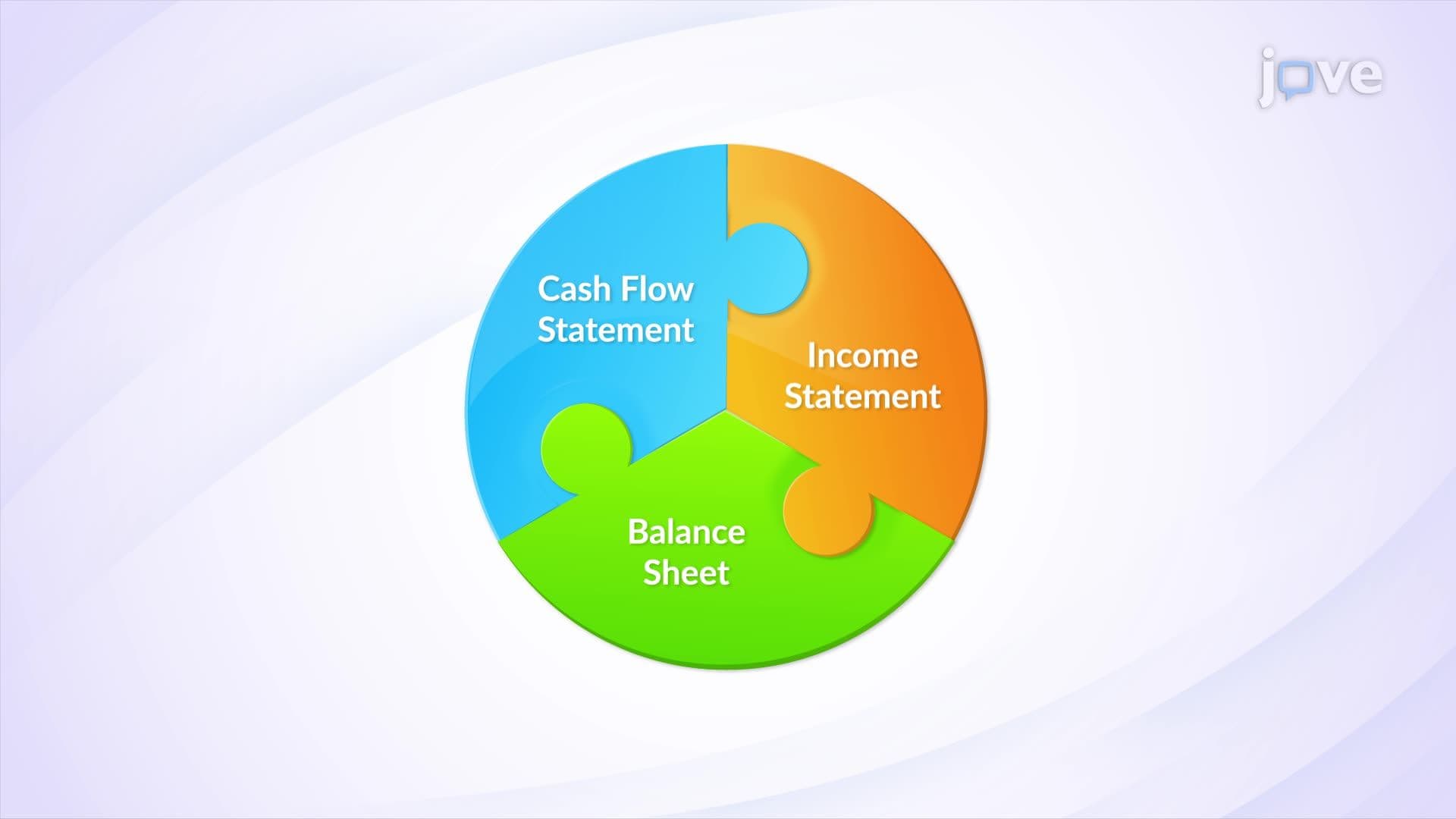 jove

Cash Flow Statement

Income Statement

Balance Sheet